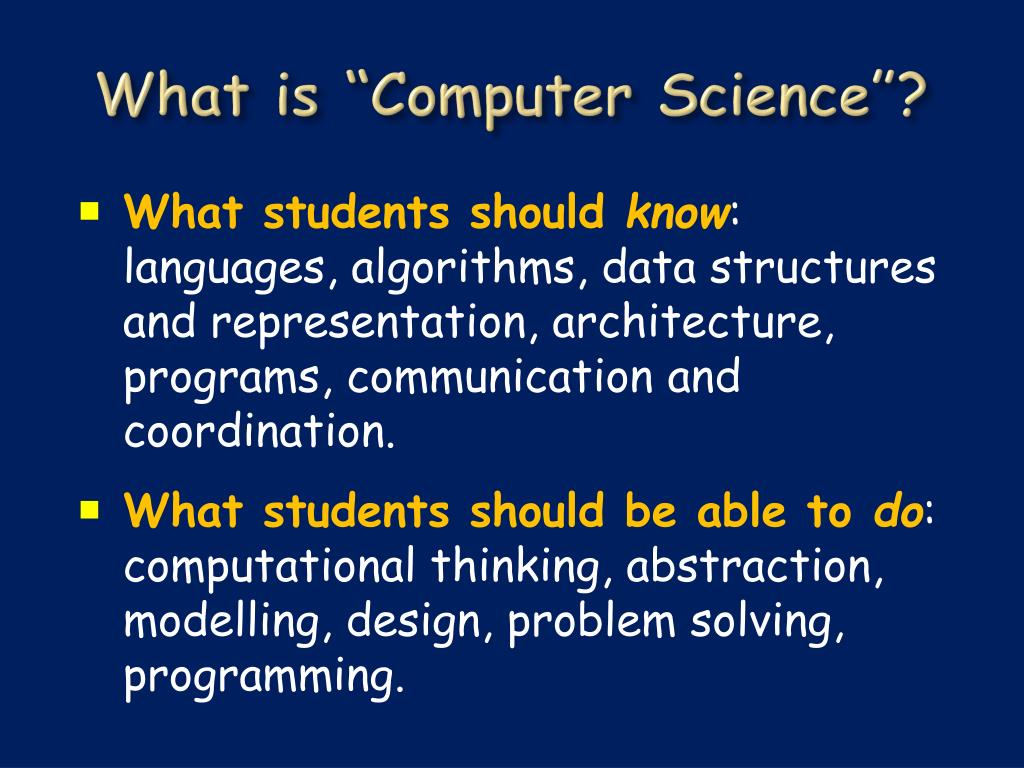 What is “Computer Science”?

▪ What students should know: languages, algorithms, data structures and representation, architecture, programs, communication and coordination.

▪ What students should be able to do: computational thinking, abstraction, modelling, design, problem solving, programming.